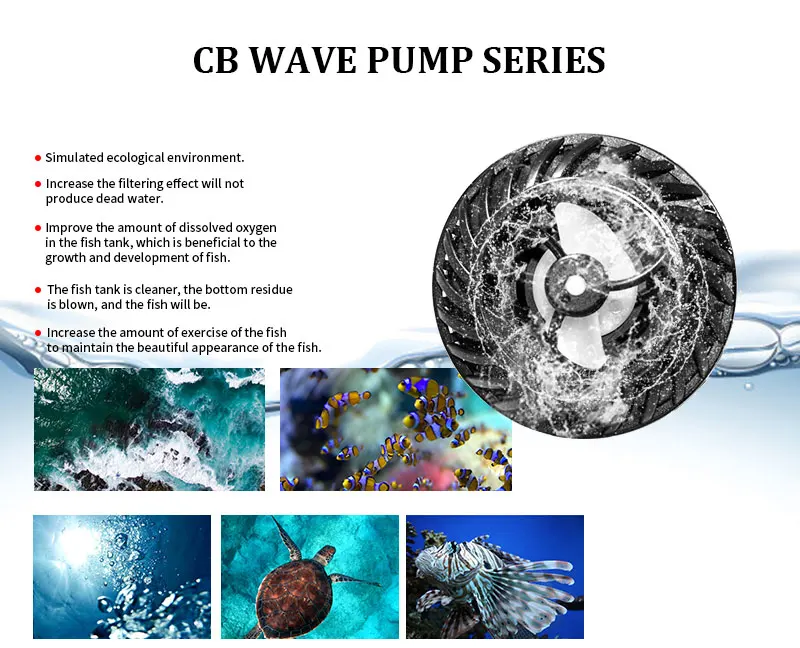 CB WAVE PUMP SERIES

● Simulated ecological environment.

● Increase the filtering effect will not produce dead water.

● Improve the amount of dissolved oxygen in the fish tank, which is beneficial to the growth and development of fish.

● The fish tank is cleaner, the bottom residue is blown, and the fish will be.

● Increase the amount of exercise of the fish to maintain the beautiful appearance of the fish.